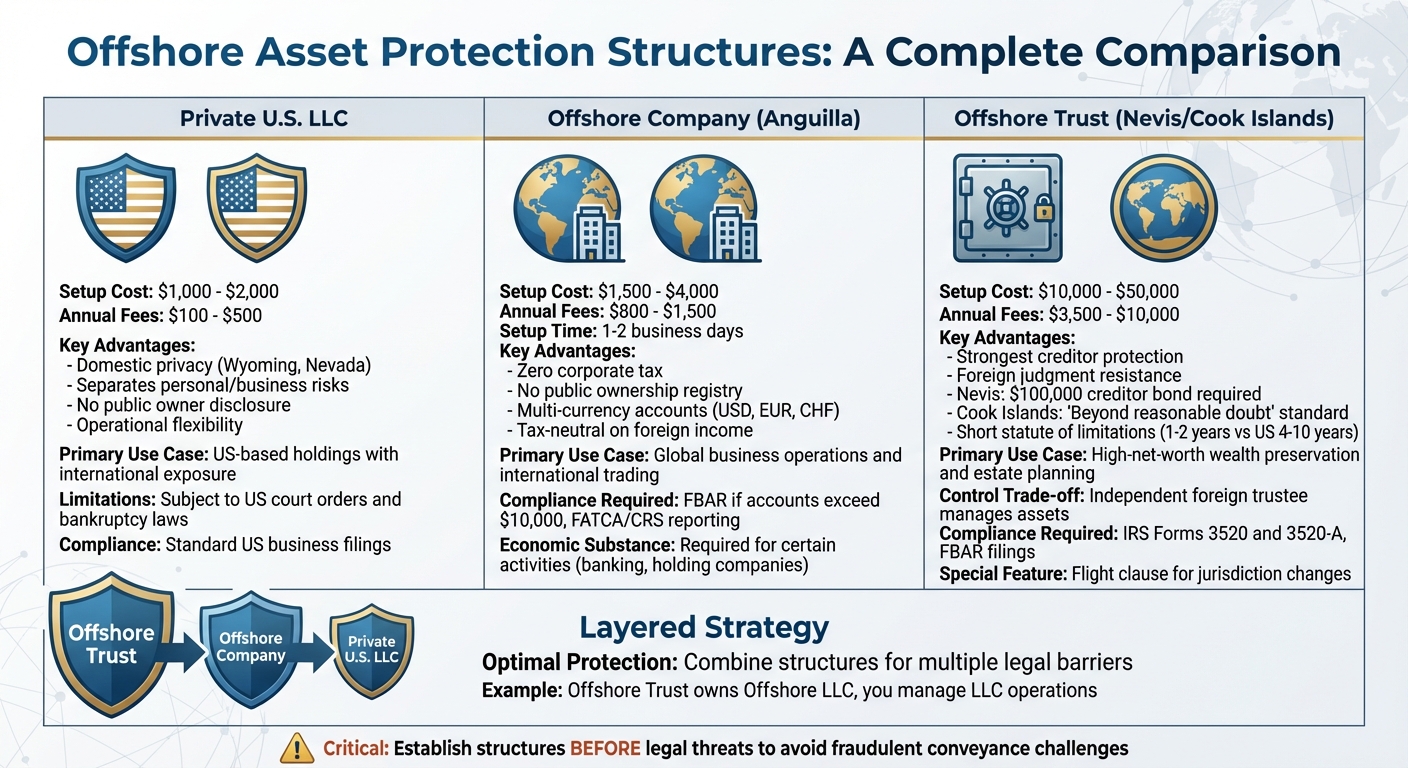 Offshore Asset Protection Structures: A Complete Comparison

Private U.S. LLC

Setup Cost: $1,000 - $2,000
Annual Fees: $100 - $500

Key Advantages:
- Domestic privacy (Wyoming, Nevada)
- Separates personal/business risks
- No public owner disclosure
- Operational flexibility

Primary Use Case: US-based holdings with international exposure

Limitations: Subject to US court orders and bankruptcy laws

Compliance: Standard US business filings

Offshore Company (Anguilla)

Setup Cost: $1,500 - $4,000
Annual Fees: $800 - $1,500
Setup Time: 1-2 business days
Key Advantages:
- Zero corporate tax
- No public ownership registry
- Multi-currency accounts (USD, EUR, CHF)
- Tax-neutral on foreign income

Primary Use Case: Global business operations and international trading

Compliance Required: FBAR if accounts exceed $10,000, FATCA/CRS reporting

Economic Substance: Required for certain activities (banking, holding companies)

Offshore Trust (Nevis/Cook Islands)

Setup Cost: $10,000 - $50,000
Annual Fees: $3,500 - $10,000
Key Advantages:
- Strongest creditor protection
- Foreign judgment resistance
- Nevis: $100,000 creditor bond required
- Cook Islands: 'Beyond reasonable doubt' standard
- Short statute of limitations (1-2 years vs US 4-10 years)
Primary Use Case: High-net-worth wealth preservation and estate planning
Control Trade-off: Independent foreign trustee manages assets
Compliance Required: IRS Forms 3520 and 3520-A, FBAR filings
Special Feature: Flight clause for jurisdiction changes

Offshore Trust
Offshore Company
Private U.S. LLC

Layered Strategy
Optimal Protection: Combine structures for multiple legal barriers
Example: Offshore Trust owns Offshore LLC, you manage LLC operations

Critical: Establish structures BEFORE legal threats to avoid fraudulent conveyance challenges